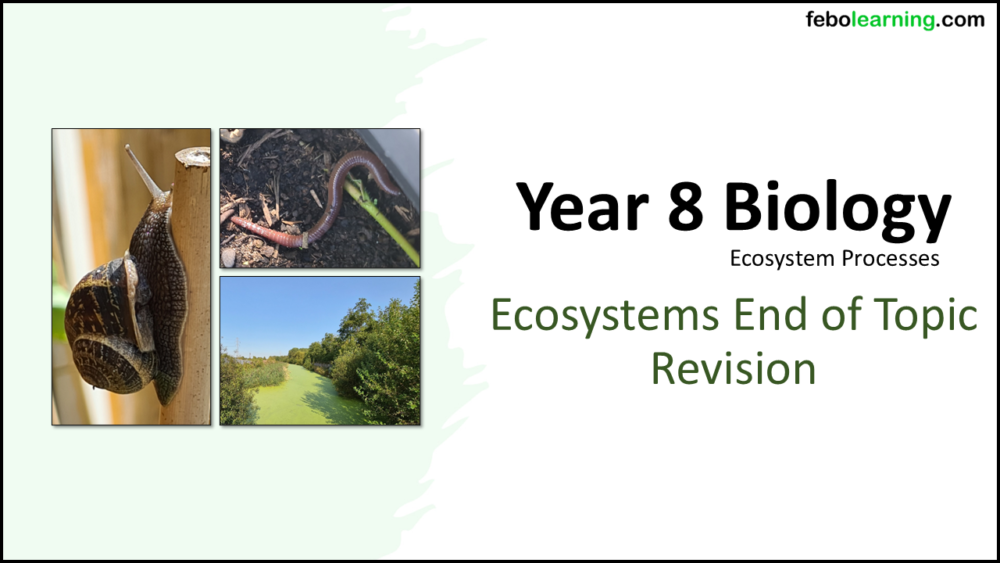 febolearning.com

Year 8 Biology

Ecosystem Processes

Ecosystems End of Topic Revision